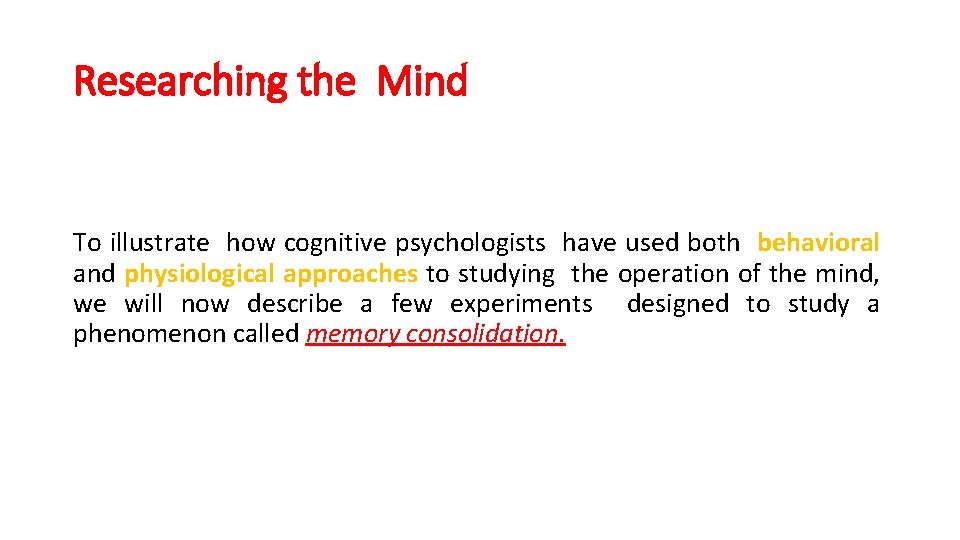 Researching the Mind

To illustrate how cognitive psychologists have used both behavioral and physiological approaches to studying the operation of the mind, we will now describe a few experiments designed to study a phenomenon called memory consolidation.